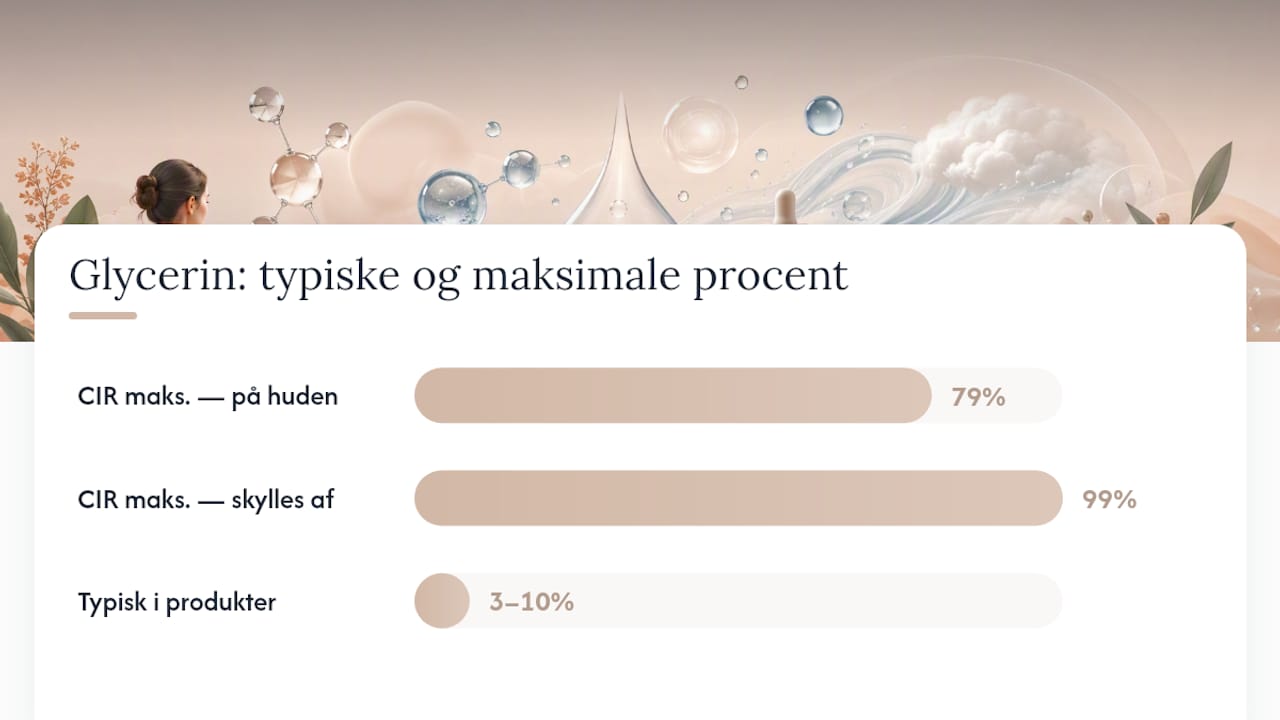 Glycerin: typiske og maksimale procent

CIR maks. — på huden 79%

CIR maks. — skylles af 99%

Typisk i produkter 3–10%